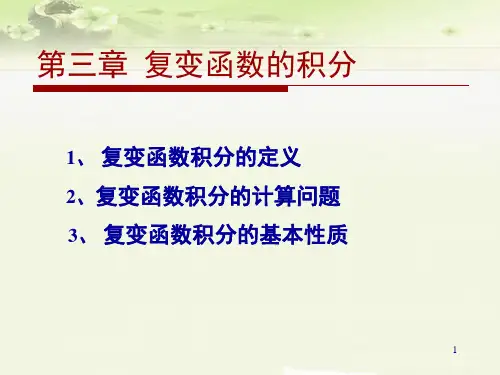 第三章 复变函数的积分

1、 复变函数积分的定义

2、复变函数积分的计算问题

3、 复变函数积分的基本性质

1